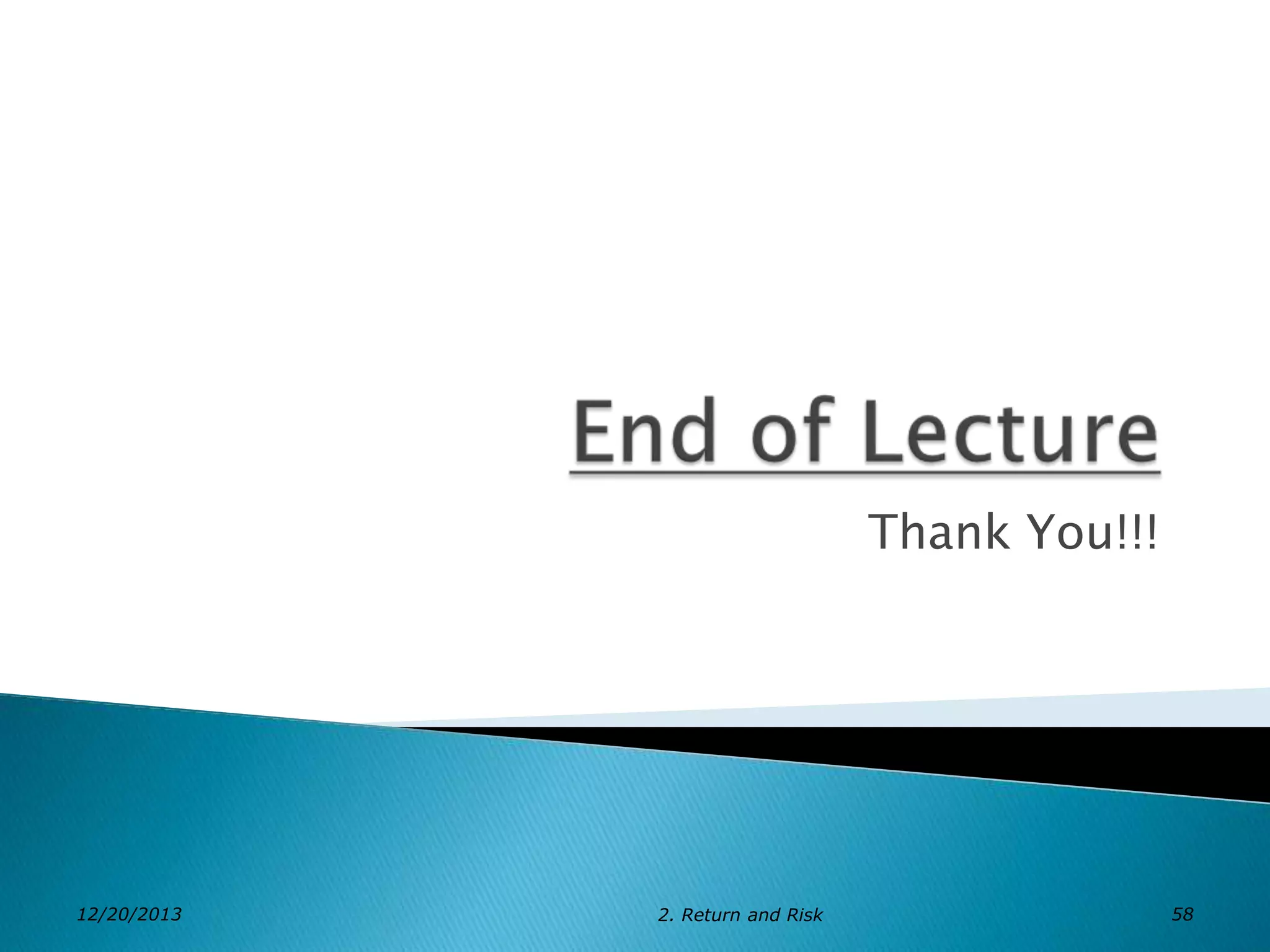 End of Lecture

Thank You!!!

12/20/2013

2. Return and Risk

58